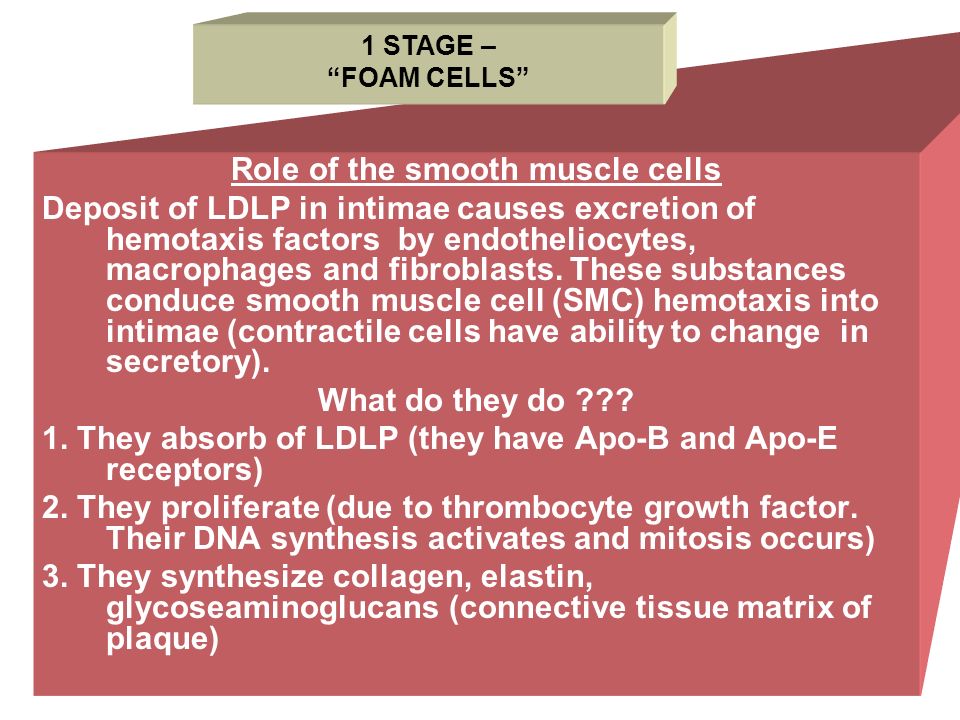 1 STAGE –
“FOAM CELLS”

Role of the smooth muscle cells

Deposit of LDLP in intimae causes excretion of hemotaxis factors by endotheliocytes, macrophages and fibroblasts. These substances conduce smooth muscle cell (SMC) hemotaxis into intimae (contractile cells have ability to change in secretory).

What do they do ???

1. They absorb of LDLP (they have Apo-B and Apo-E receptors)

2. They proliferate (due to thrombocyte growth factor. Their DNA synthesis activates and mitosis occurs)

3. They synthesize collagen, elastin, glycoseaminoglucans (connective tissue matrix of plaque)